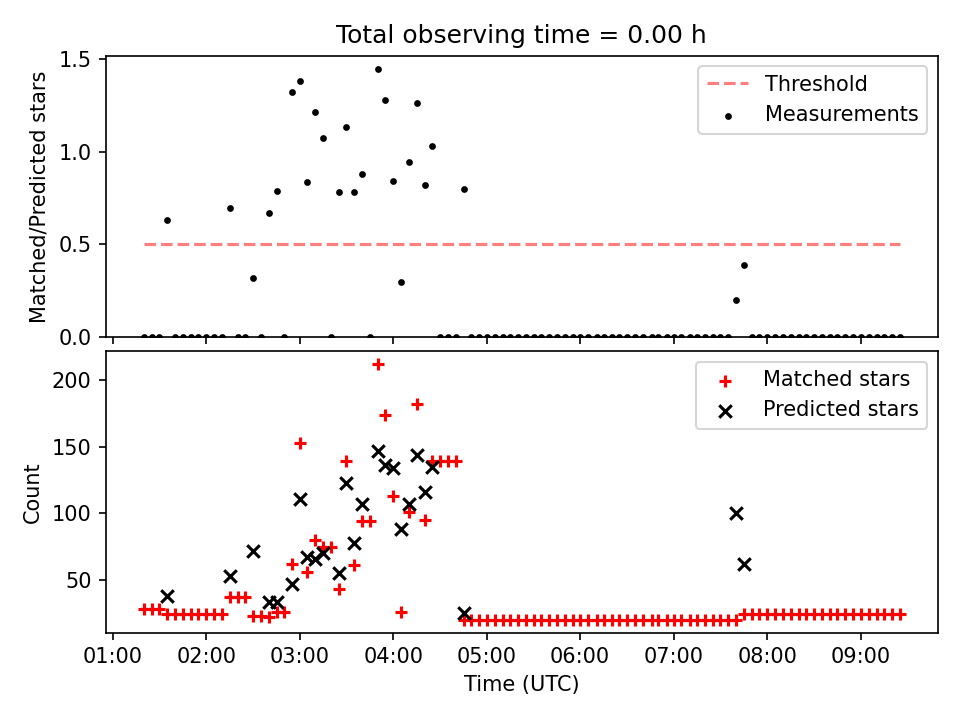 Total observing time = 0.00 h

Matched/Predicted stars

1.5
1.0
0.5
0.0

Threshold
Measurements

Count

200
150
100
50

Matched stars
Predicted stars

01:00 02:00 03:00 04:00 05:00 06:00 07:00 08:00 09:00

Time (UTC)